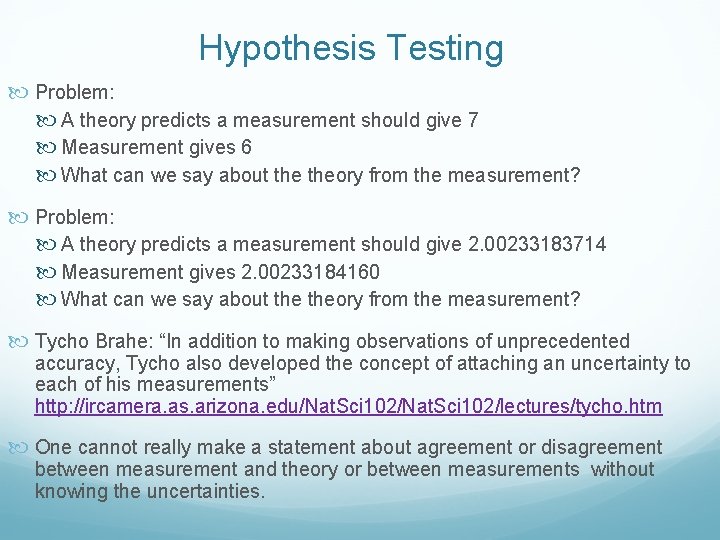 Hypothesis Testing

Problem:

A theory predicts a measurement should give 7

Measurement gives 6

What can we say about the theory from the measurement?

Problem:

A theory predicts a measurement should give 2.00233183714

Measurement gives 2.00233184160

What can we say about the theory from the measurement?

Tycho Brahe: “In addition to making observations of unprecedented accuracy, Tycho also developed the concept of attaching an uncertainty to each of his measurements” http://ircamera.as.arizona.edu/NatSci102/NatSci102/lectures/tycho.htm

One cannot really make a statement about agreement or disagreement between measurement and theory or between measurements without knowing the uncertainties.